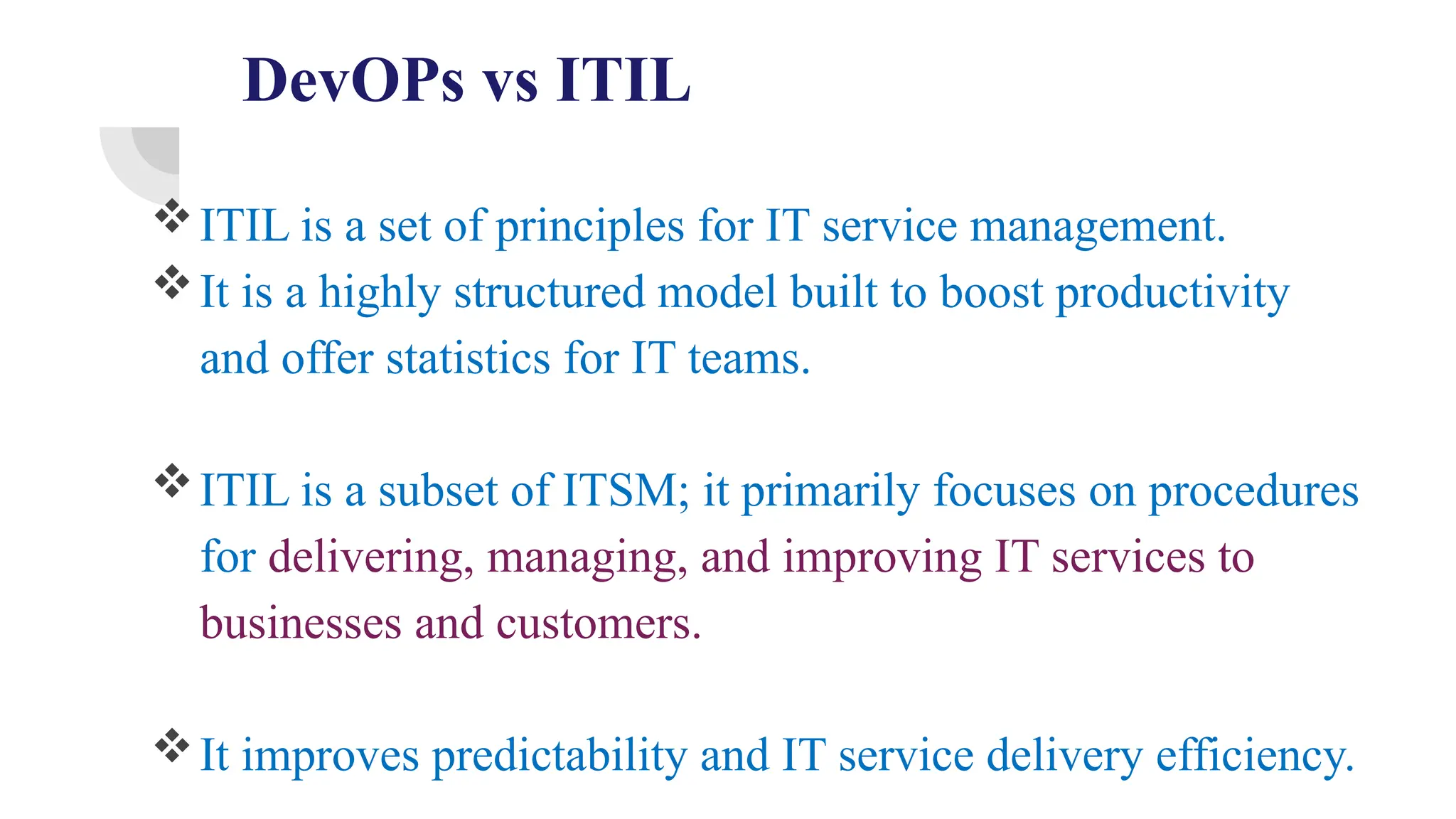 DevOPs vs ITIL

❖ ITIL is a set of principles for IT service management.

❖ It is a highly structured model built to boost productivity and offer statistics for IT teams.

❖ ITIL is a subset of ITSM; it primarily focuses on procedures for delivering, managing, and improving IT services to businesses and customers.

❖ It improves predictability and IT service delivery efficiency.